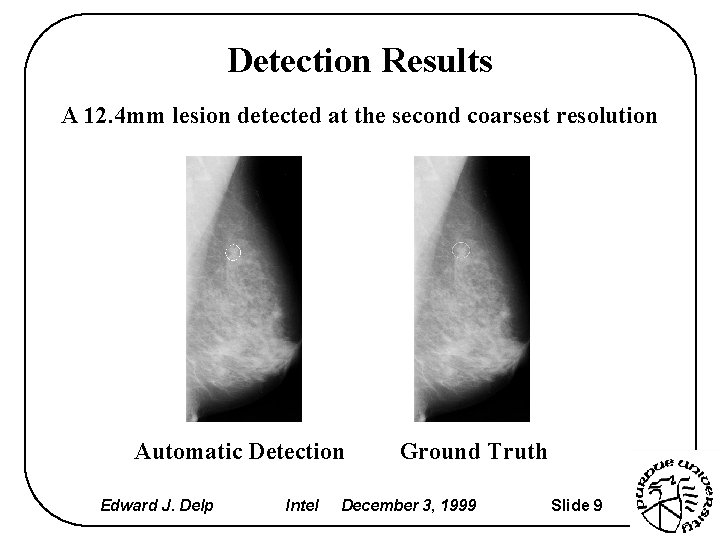 Detection Results

A 12.4mm lesion detected at the second coarsest resolution

Automatic Detection

Ground Truth

Edward J. Delp    Intel    December 3, 1999    Slide 9

purdue university